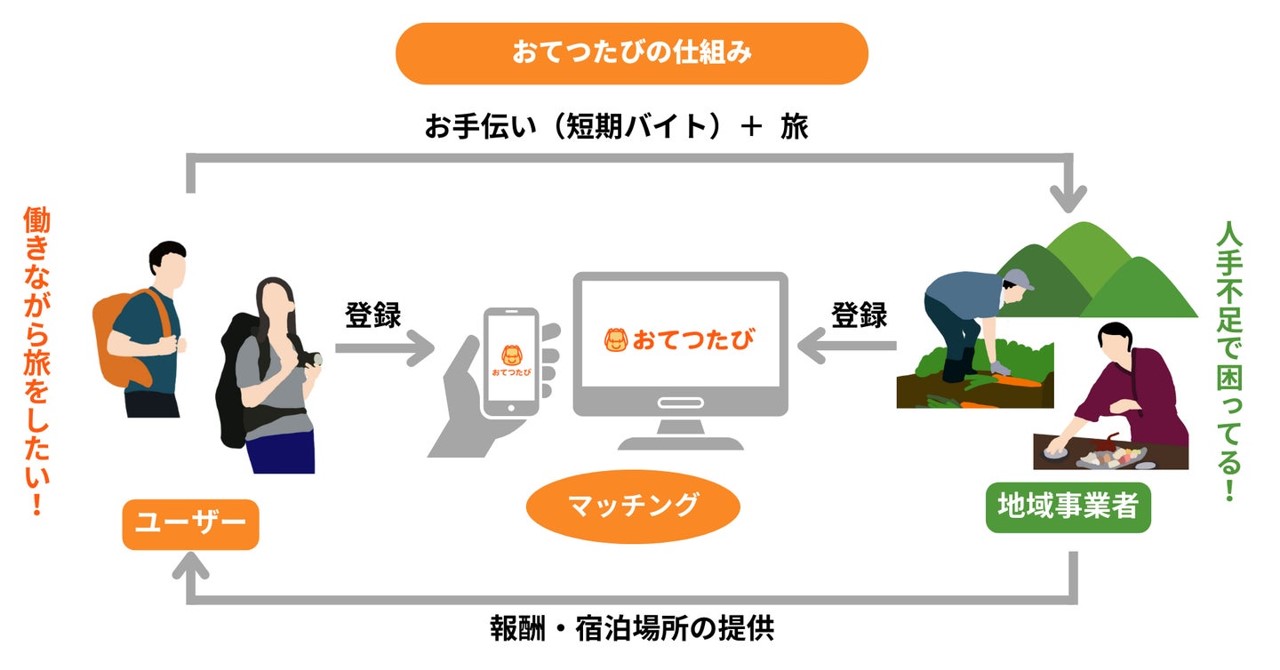 おてつたびの仕組み

お手伝い（短期バイト）＋ 旅

働きながら旅をしたい！

登録

おてつたび

おてつたび

登録

人手不足で困ってる！

ユーザー

マッチング

地域事業者

報酬・宿泊場所の提供